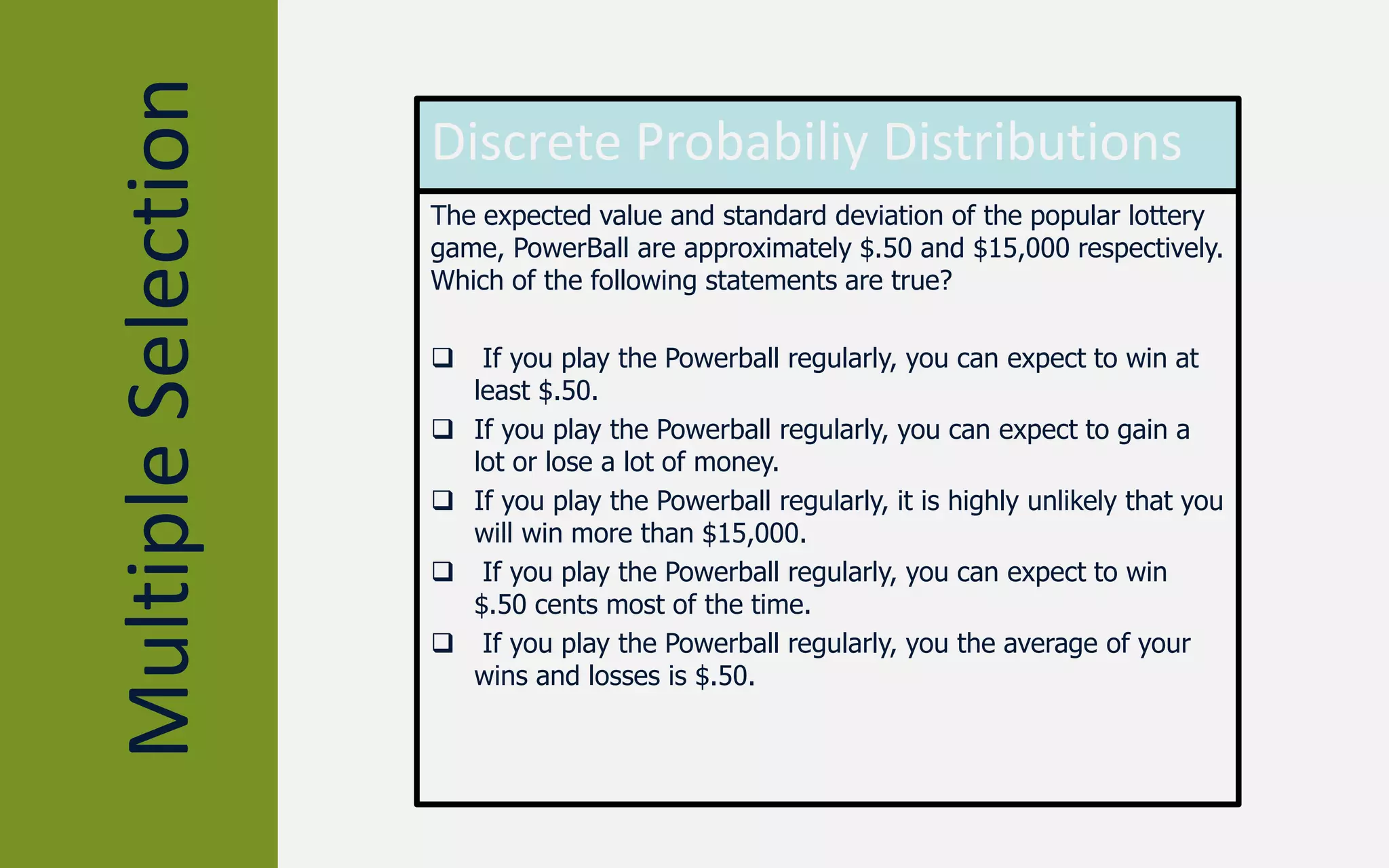 Multiple Selection

Discrete Probabiliy Distributions

The expected value and standard deviation of the popular lottery game, PowerBall are approximately \$.50 and \$15,000 respectively. Which of the following statements are true?

❑ If you play the Powerball regularly, you can expect to win at least \$.50.
❑ If you play the Powerball regularly, you can expect to gain a lot or lose a lot of money.
❑ If you play the Powerball regularly, it is highly unlikely that you will win more than \$15,000.
❑ If you play the Powerball regularly, you can expect to win \$.50 cents most of the time.
❑ If you play the Powerball regularly, you the average of your wins and losses is \$.50.